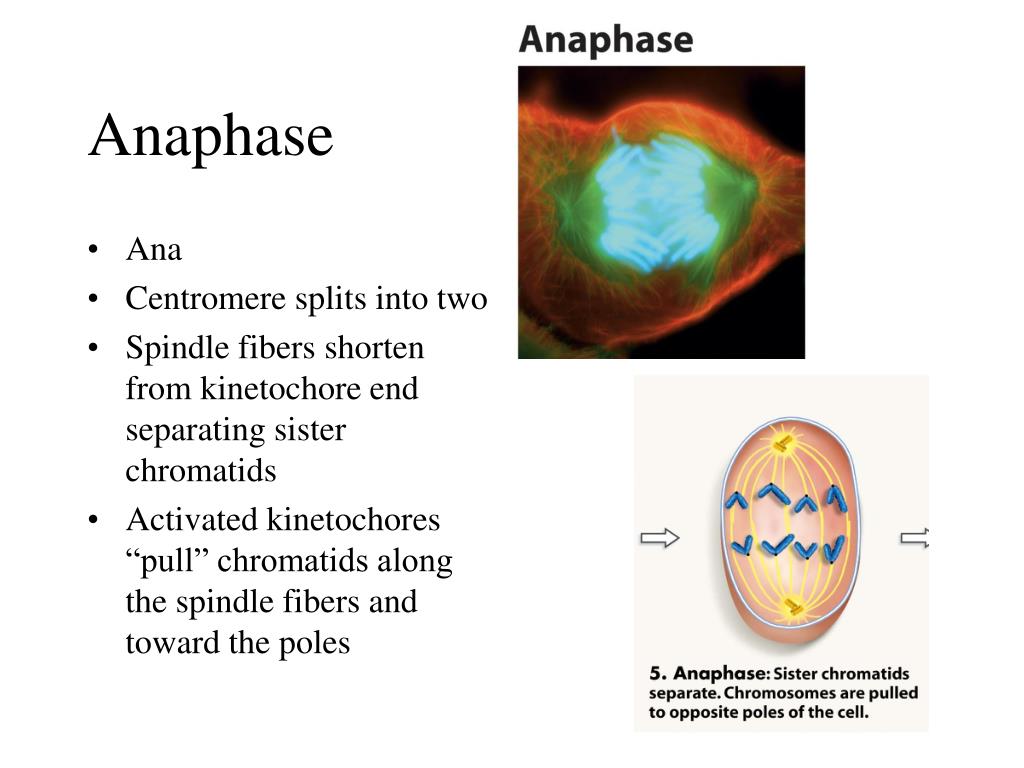 Anaphase

- Ana
- Centromere splits into two
- Spindle fibers shorten from kinetochore end separating sister chromatids
- Activated kinetochores “pull” chromatids along the spindle fibers and toward the poles

Anaphase

5. Anaphase: Sister chromatids separate. Chromosomes are pulled to opposite poles of the cell.